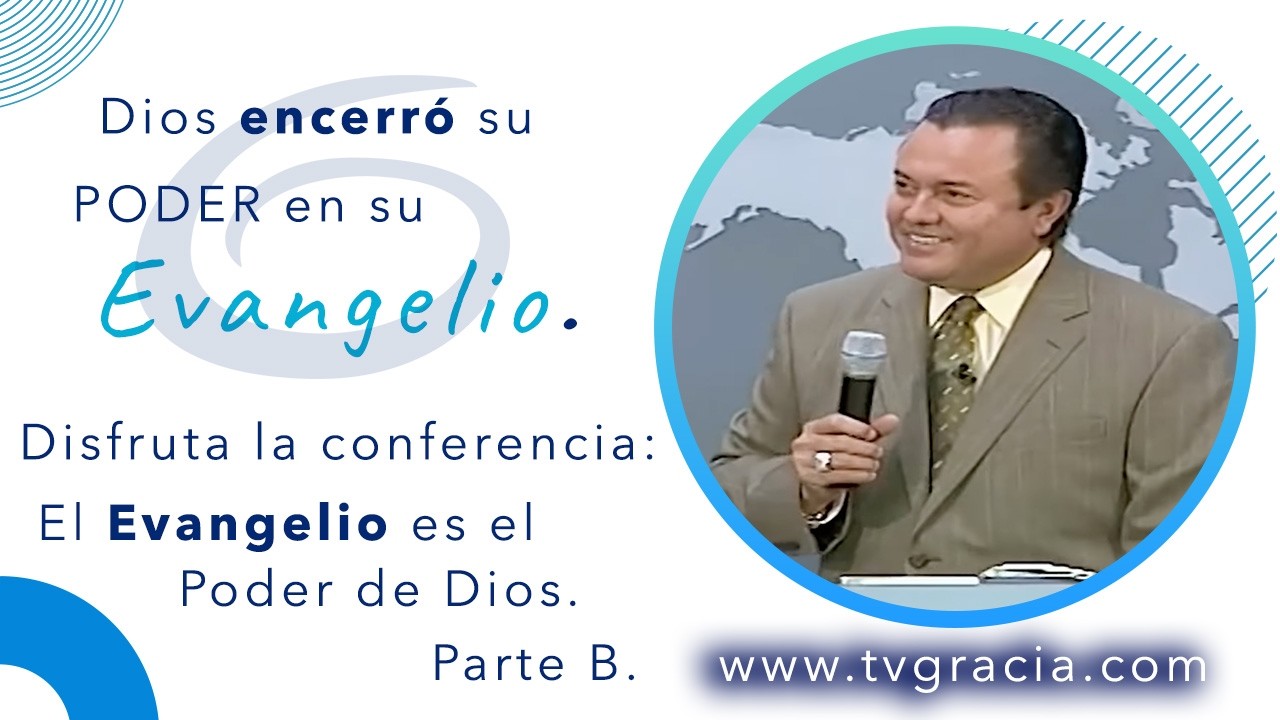 Dios encerró su PODER en su Evangelio.

Disfruta la conferencia:
El Evangelio es el Poder de Dios. Parte B.

www.tvgracia.com